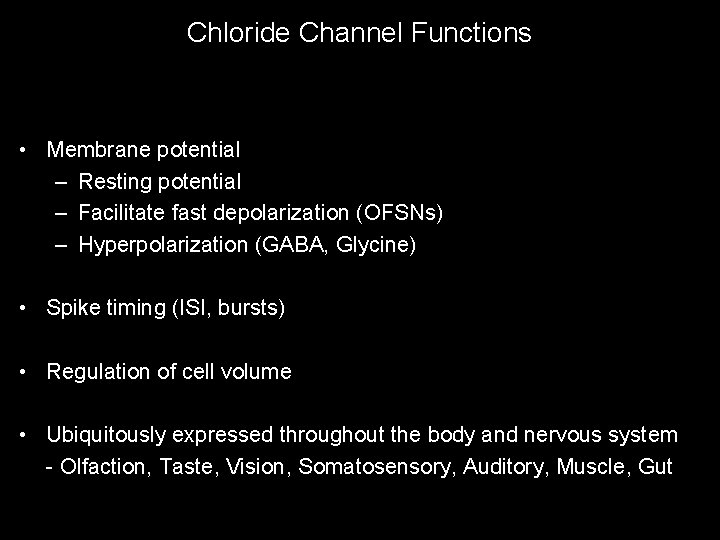 Chloride Channel Functions

• Membrane potential
– Resting potential
– Facilitate fast depolarization (OFSNs)
– Hyperpolarization (GABA, Glycine)

• Spike timing (ISI, bursts)

• Regulation of cell volume

• Ubiquitously expressed throughout the body and nervous system
- Olfaction, Taste, Vision, Somatosensory, Auditory, Muscle, Gut